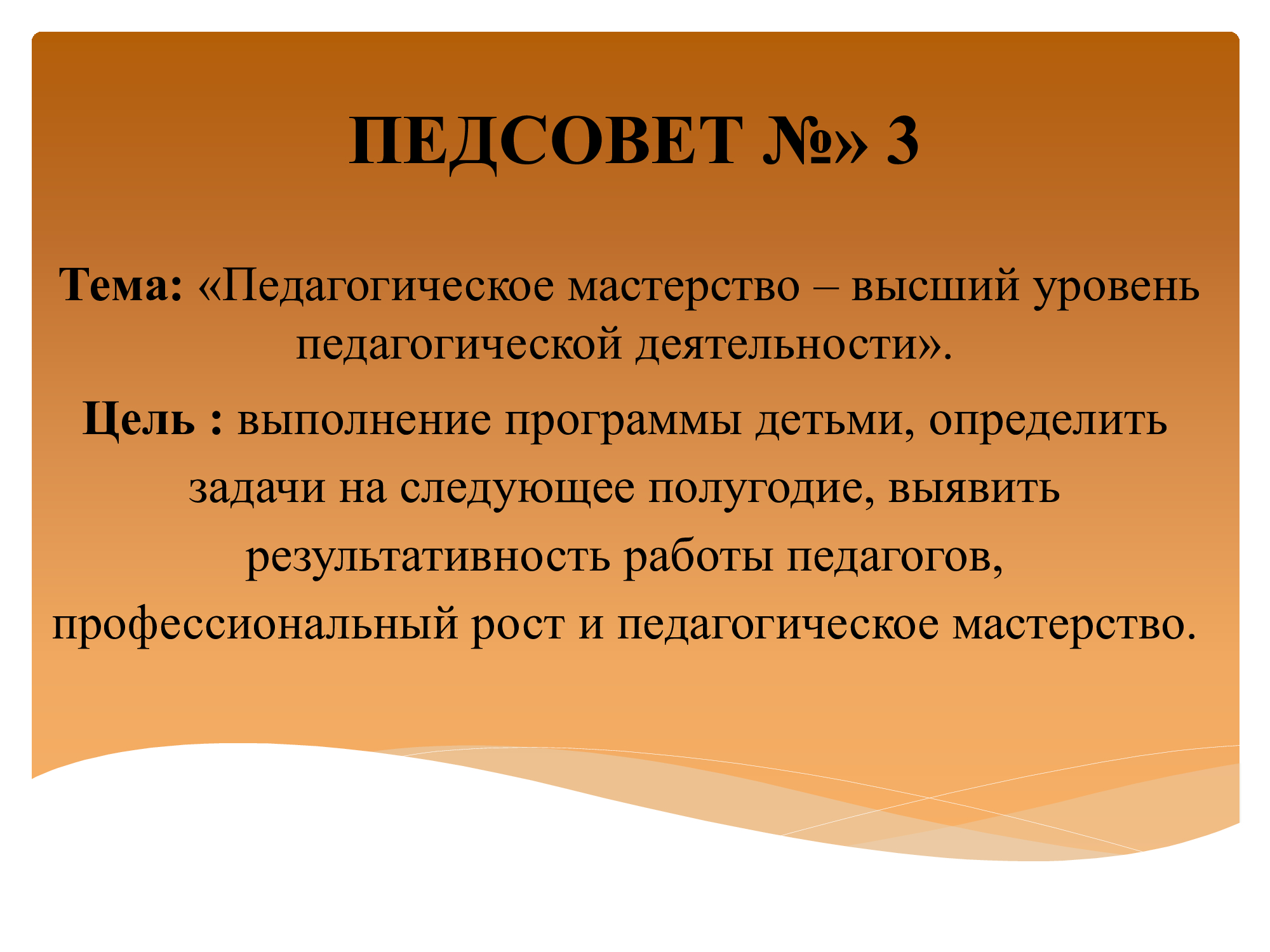 ПЕДСОВЕТ №» 3

Тема: «Педагогическое мастерство – высший уровень педагогической деятельности».

Цель : выполнение программы детьми, определить задачи на следующее полугодие, выявить результативность работы педагогов, профессиональный рост и педагогическое мастерство.